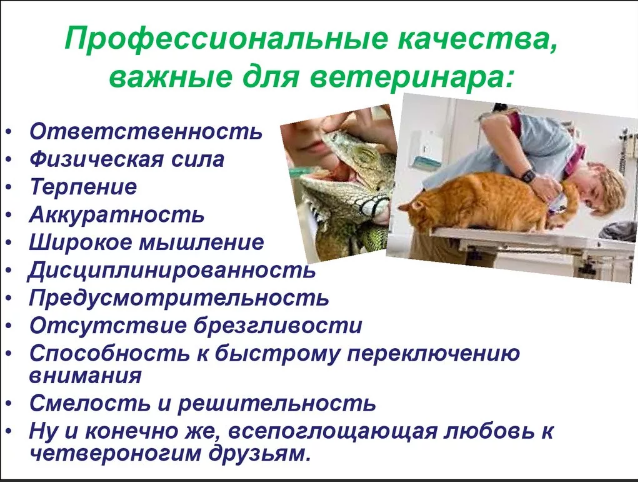 Профессиональные качества, важные для ветеринара:

• Ответственность
• Физическая сила
• Терпение
• Аккуратность
• Широкое мышление
• Дисциплинированность
• Предусмотрительность
• Отсутствие брезгливости
• Способность к быстрому переключению внимания
• Смелость и решительность
• Ну и конечно же, всепоглощающая любовь к четвероногим друзьям.